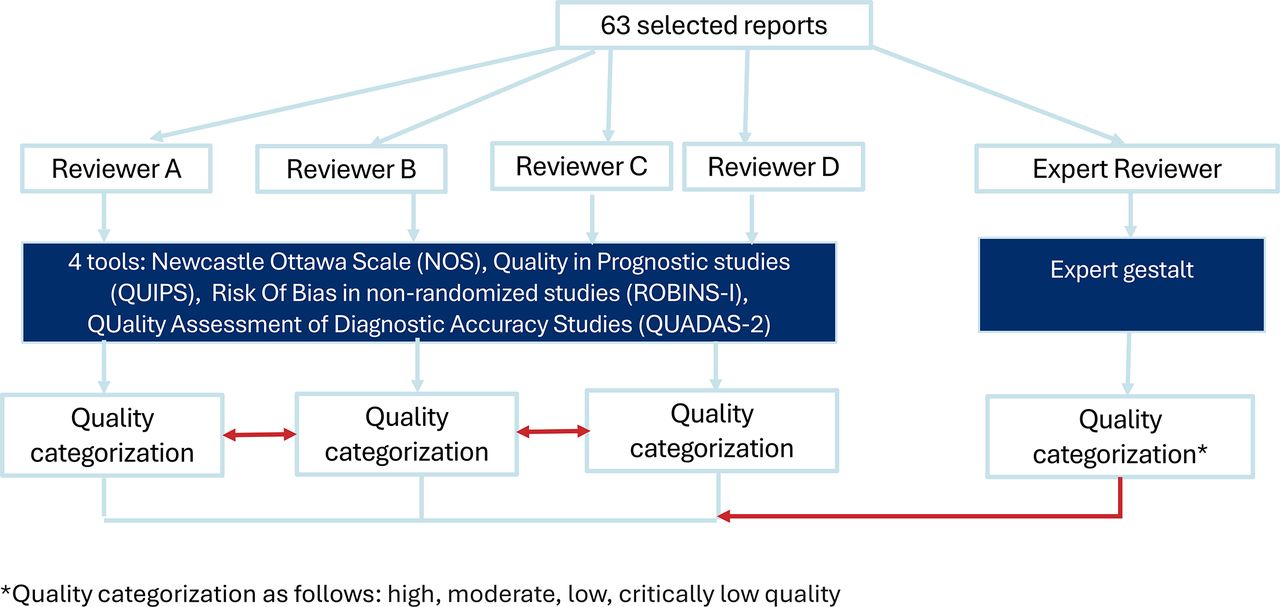 63 selected reports

Reviewer A

Reviewer B

Reviewer C

Reviewer D

Expert Reviewer

4 tools: Newcastle Ottawa Scale (NOS), Quality in Prognostic studies (QUIPS), Risk Of Bias in non-randomized studies (ROBINS-I), QUality Assessment of Diagnostic Accuracy Studies (QUADAS-2)

Expert gestalt

Quality categorization

Quality categorization

Quality categorization

Quality categorization*

*Quality categorization as follows: high, moderate, low, critically low quality